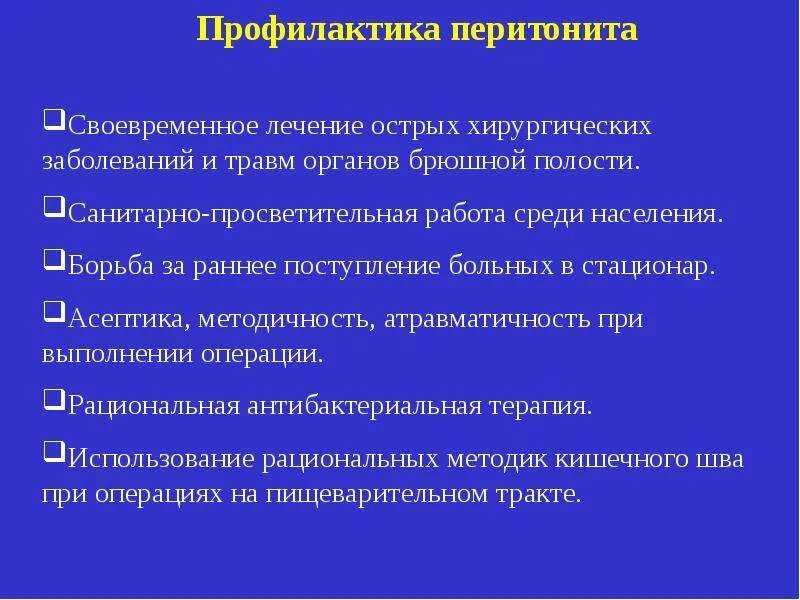 Профилактика перитонита

❑Своевременное лечение острых хирургических заболеваний и травм органов брюшной полости.

❑Санитарно-просветительная работа среди населения.

❑Борьба за раннее поступление больных в стационар.

❑Асептика, методичность, атравматичность при выполнении операции.

❑Рациональная антибактериальная терапия.

❑Использование рациональных методик кишечного шва при операциях на пищеварительном тракте.